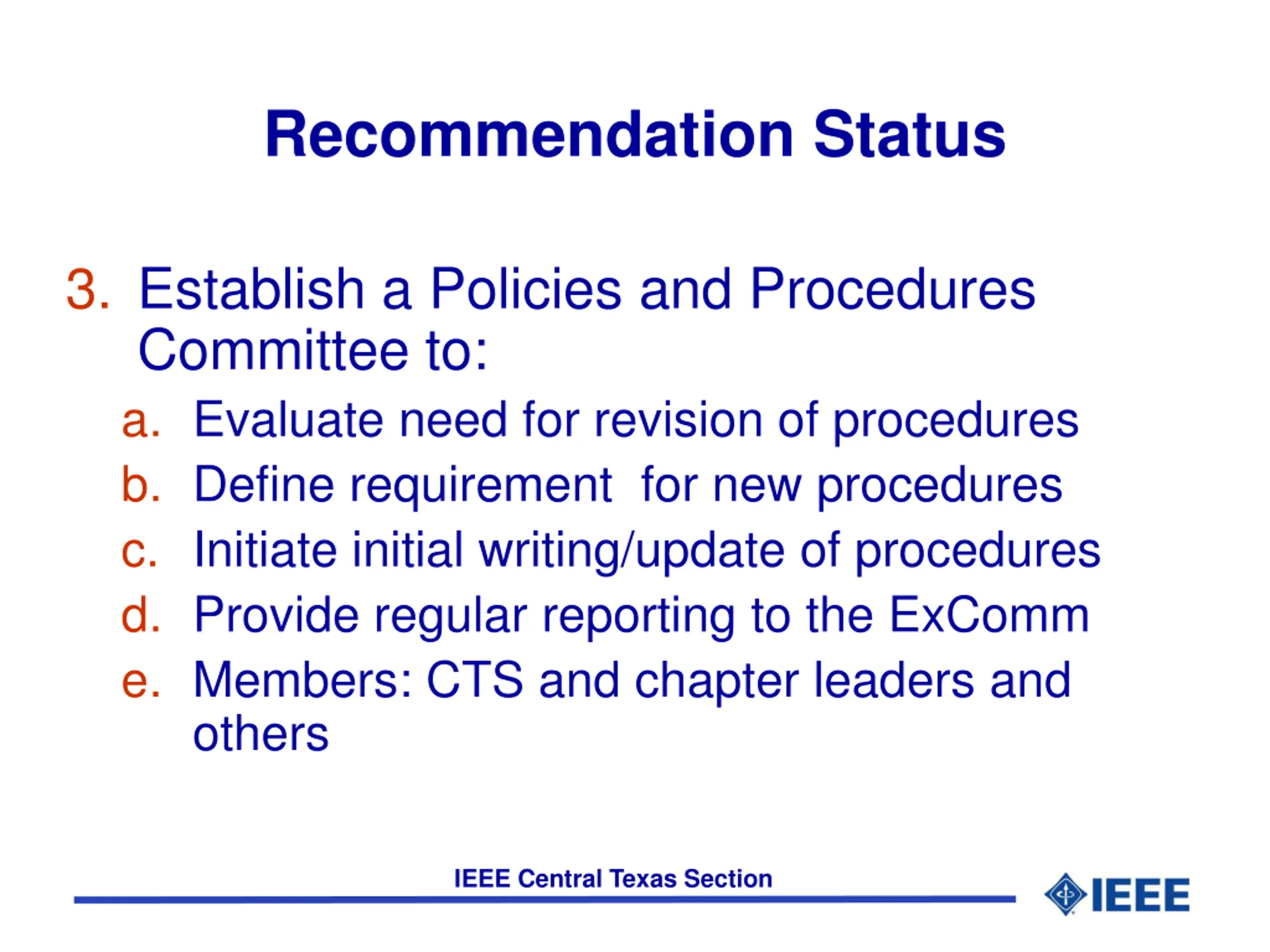 Recommendation Status

3. Establish a Policies and Procedures Committee to:

a. Evaluate need for revision of procedures
b. Define requirement  for new procedures
c. Initiate initial writing/update of procedures
d. Provide regular reporting to the ExComm
e. Members: CTS and chapter leaders and others

IEEE Central Texas Section

IEEE